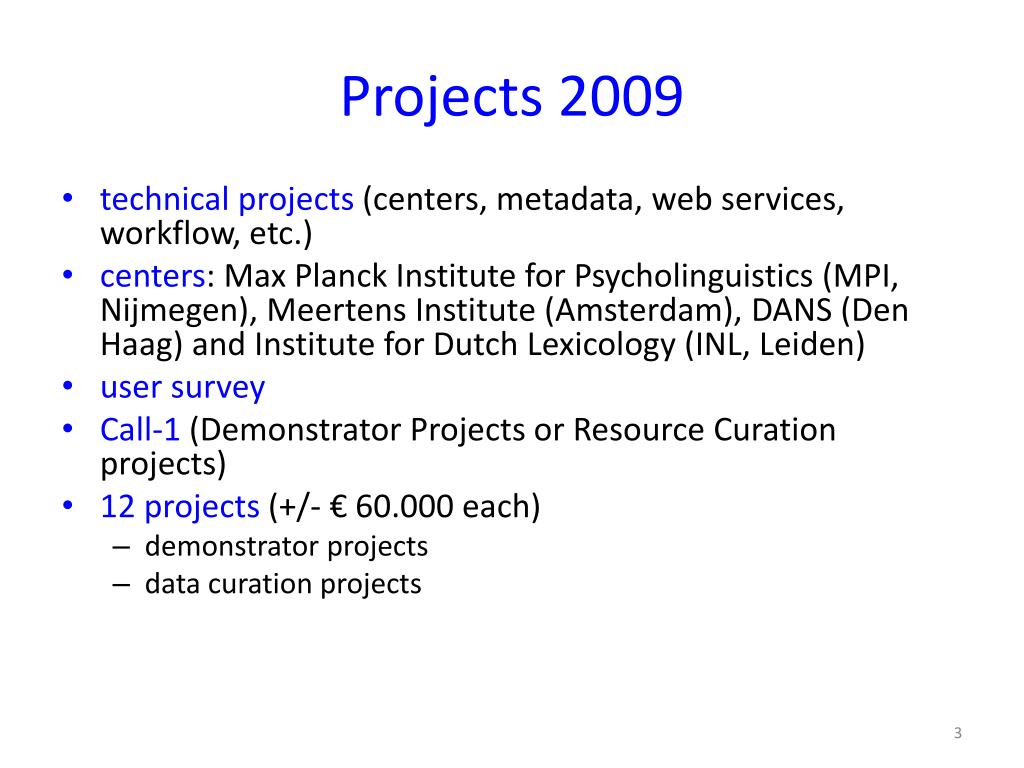 Projects 2009

• technical projects (centers, metadata, web services, workflow, etc.)
• centers: Max Planck Institute for Psycholinguistics (MPI, Nijmegen), Meertens Institute (Amsterdam), DANS (Den Haag) and Institute for Dutch Lexicology (INL, Leiden)
• user survey
• Call-1 (Demonstrator Projects or Resource Curation projects)
• 12 projects (+/- € 60.000 each)
– demonstrator projects
– data curation projects

3